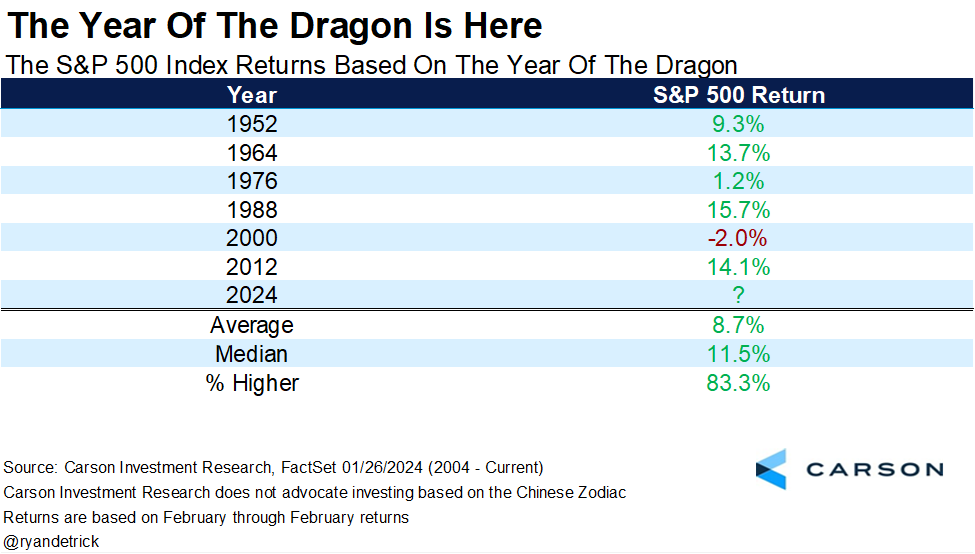 The Year Of The Dragon Is Here

The S&P 500 Index Returns Based On The Year Of The Dragon

| Year | S&P 500 Return |
|---|---|
| 1952 | 9.3% |
| 1964 | 13.7% |
| 1976 | 1.2% |
| 1988 | 15.7% |
| 2000 | -2.0% |
| 2012 | 14.1% |
| 2024 | ? |
| Average | 8.7% |
| Median | 11.5% |
| % Higher | 83.3% |

Source: Carson Investment Research, FactSet 01/26/2024 (2004 - Current)
Carson Investment Research does not advocate investing based on the Chinese Zodiac
Returns are based on February through February returns
@ryandetrick

CARSON